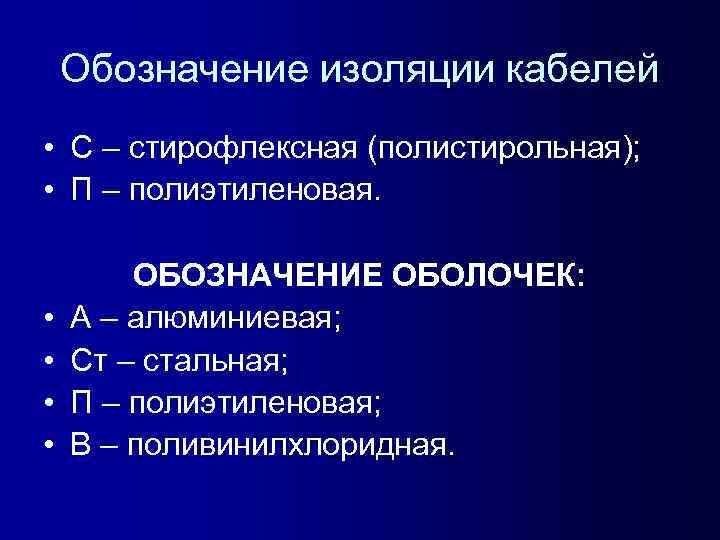 Обозначение изоляции кабелей

• С – стирофлексная (полистирольная);
• П – полиэтиленовая.

ОБОЗНАЧЕНИЕ ОБОЛОЧЕК:
• А – алюминиевая;
• Ст – стальная;
• П – полиэтиленовая;
• В – поливинилхлоридная.